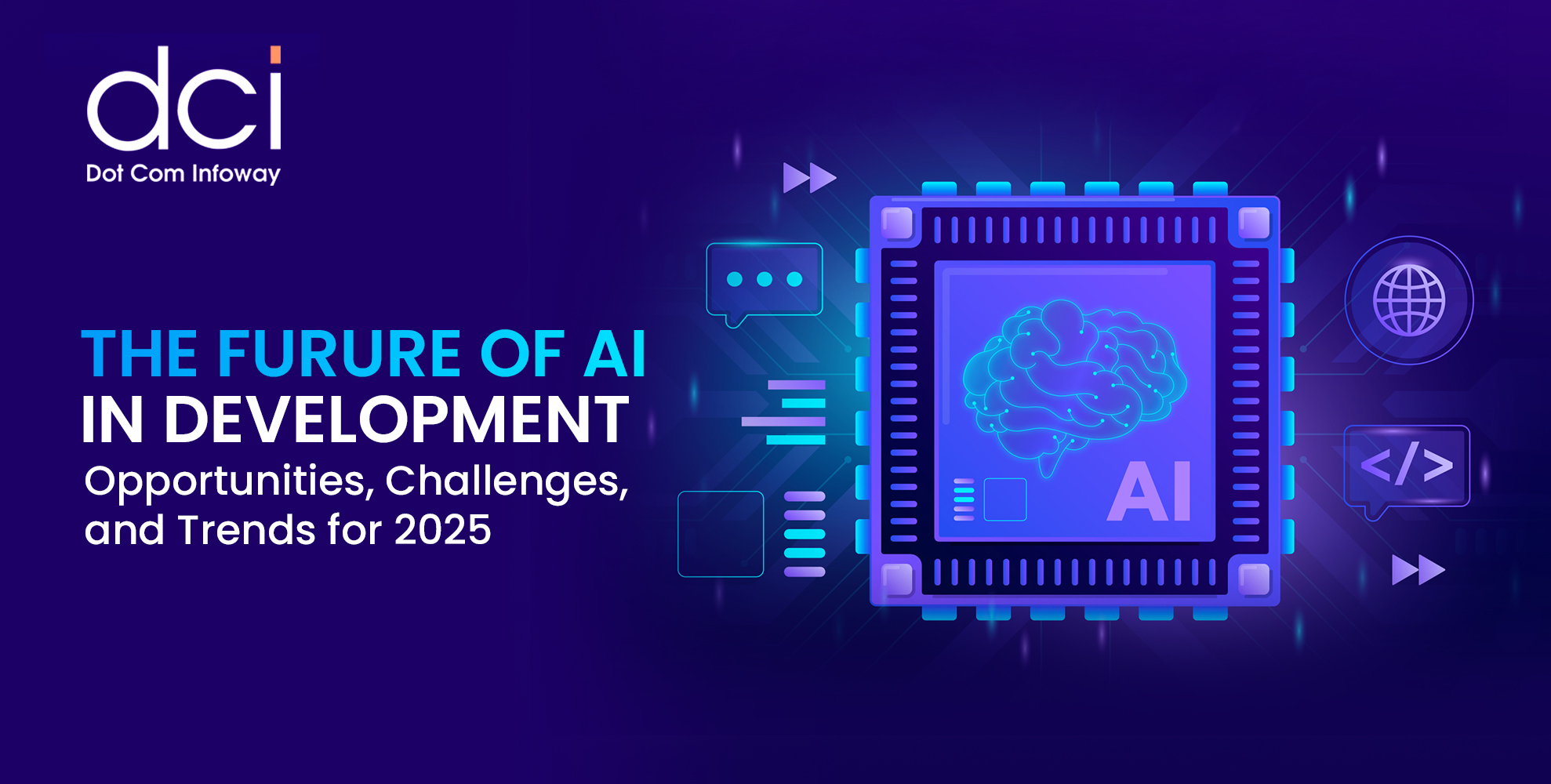 dci
Dot Com Infoway

THE FURURE OF AI
IN DEVELOPMENT
Opportunities, Challenges, and Trends for 2025

AI

</>